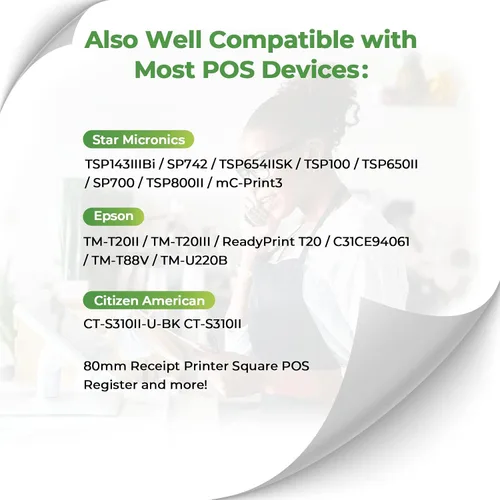 Also Well Compatible with Most POS Devices:

Star Micronics

TSP143IIIBi / SP742 / TSP654IISK / TSP100 / TSP650II / SP700 / TSP800II / mC-Print3

Epson

TM-T20II / TM-T20III / ReadyPrint T20 / C31CE94061 / TM-T88V / TM-U220B

Citizen American

CT-S310II-U-BK CT-S310II

80mm Receipt Printer Square POS Register and more!